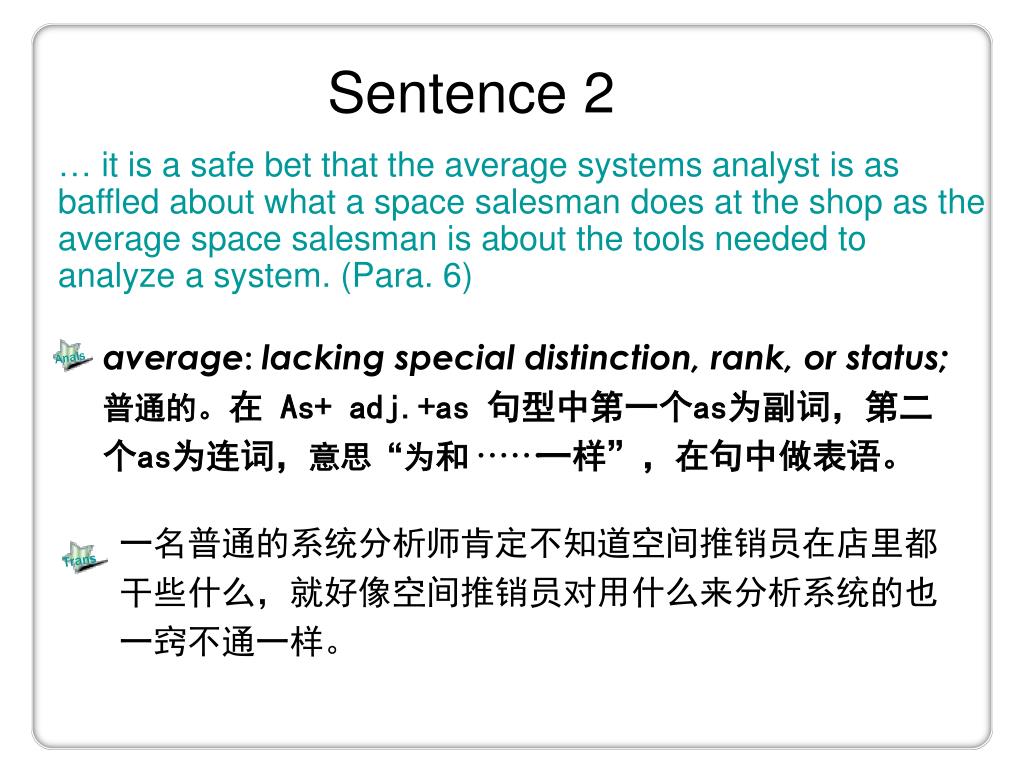 Sentence 2

… it is a safe bet that the average systems analyst is as baffled about what a space salesman does at the shop as the average space salesman is about the tools needed to analyze a system. (Para. 6)

Anals

average: lacking special distinction, rank, or status; 普通的。在 As+ adj.+as 句型中第一个as为副词，第二个as为连词，意思“为和……一样”，在句中做表语。

Trans

一名普通的系统分析师肯定不知道空间推销员在店里都干些什么，就好像空间推销员对用什么来分析系统的也一窍不通一样。